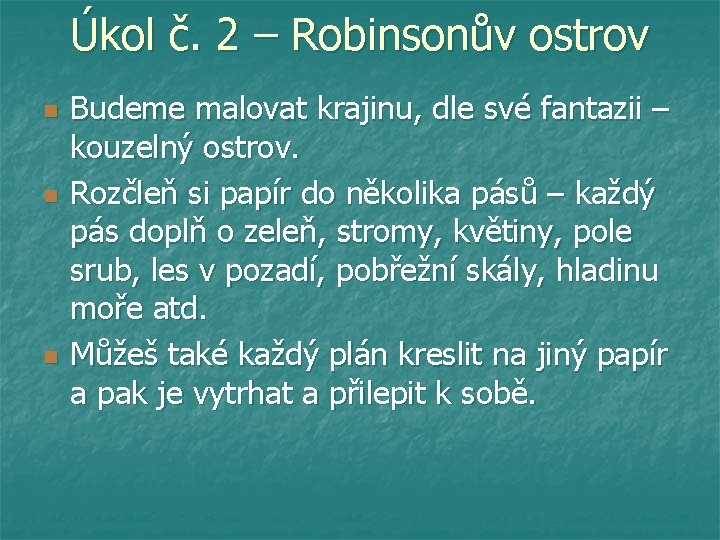 Úkol č. 2 – Robinsonův ostrov

Budeme malovat krajinu, dle své fantazii – kouzelný ostrov.

Rozčleň si papír do několika pásů – každý pás doplň o zeleň, stromy, květiny, pole srub, les v pozadí, pobřežní skály, hladinu moře atd.

Můžeš také každý plán kreslit na jiný papír a pak je vytrhat a přilepit k sobě.